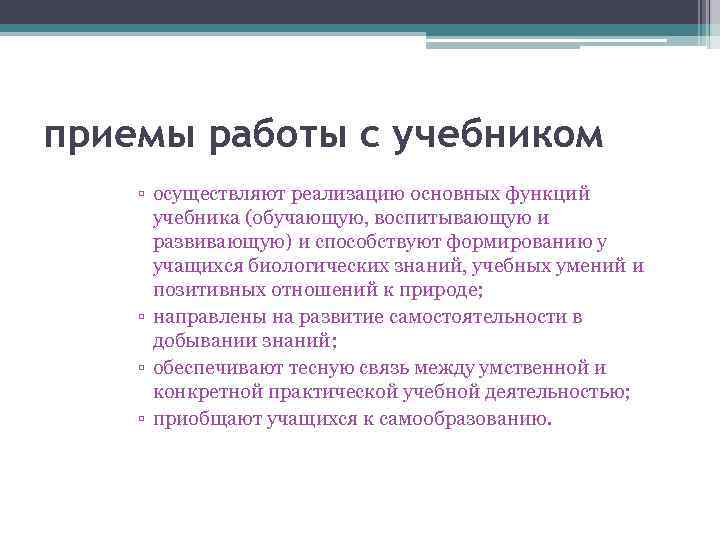 приемы работы с учебником

▫ осуществляют реализацию основных функций учебника (обучающую, воспитывающую и развивающую) и способствуют формированию у учащихся биологических знаний, учебных умений и позитивных отношений к природе;
▫ направлены на развитие самостоятельности в добывании знаний;
▫ обеспечивают тесную связь между умственной и конкретной практической учебной деятельностью;
▫ приобщают учащихся к самообразованию.